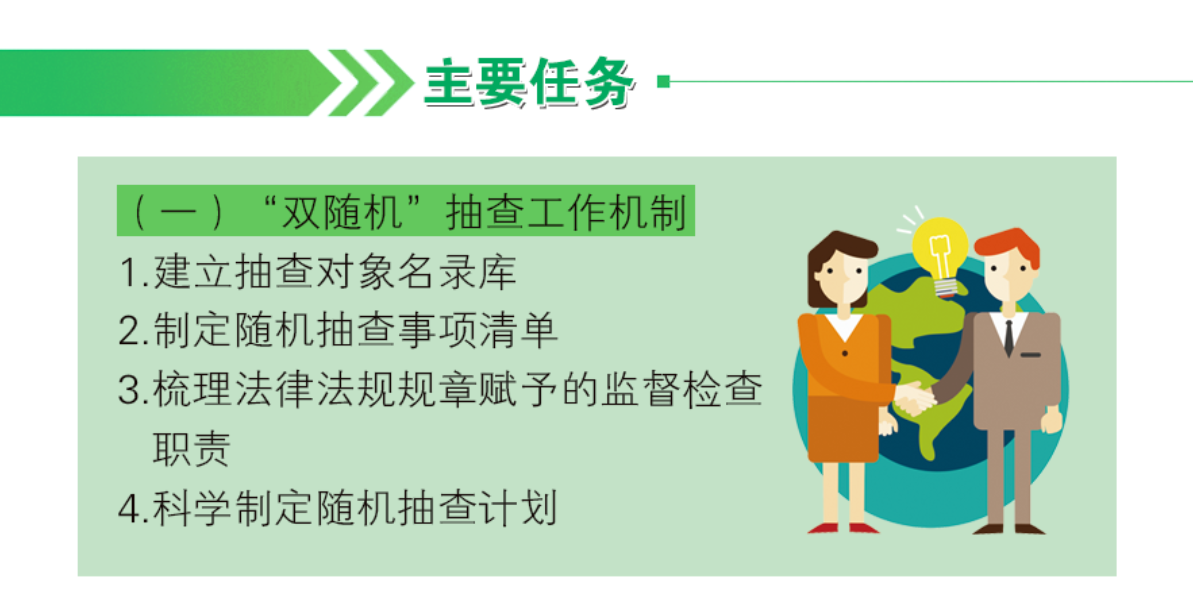 主要任务

（一）“双随机”抽查工作机制
1.建立抽查对象名录库
2.制定随机抽查事项清单
3.梳理法律法规规章赋予的监督检查职责
4.科学制定随机抽查计划